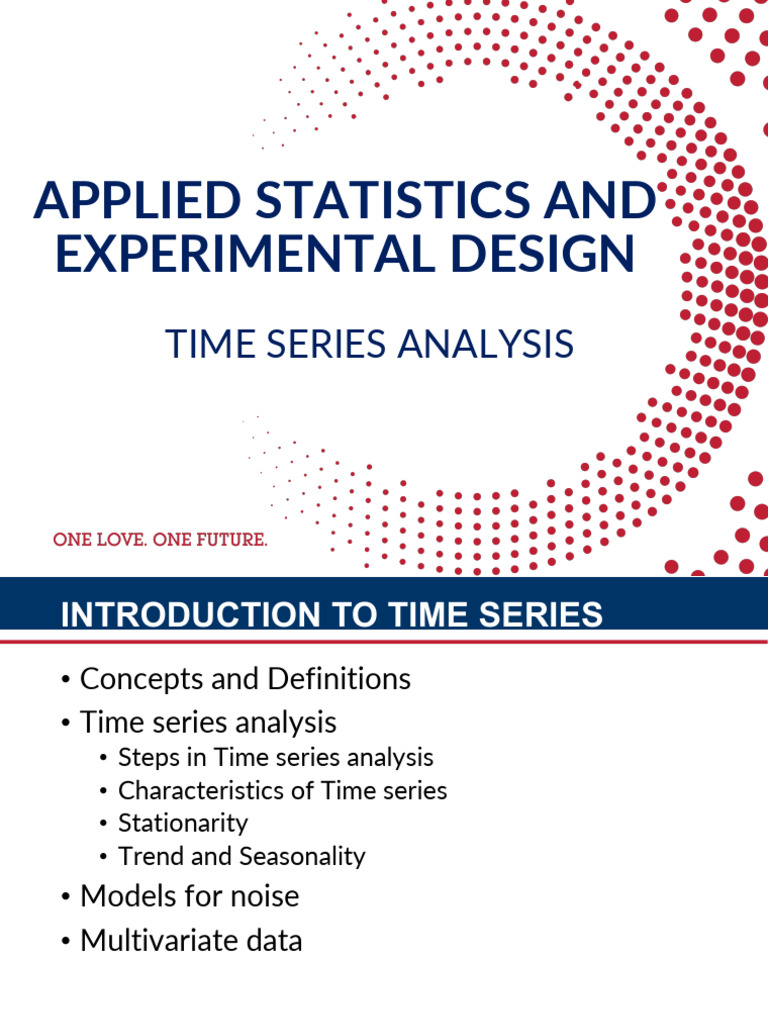 APPLIED STATISTICS AND EXPERIMENTAL DESIGN

TIME SERIES ANALYSIS

ONE LOVE. ONE FUTURE.

INTRODUCTION TO TIME SERIES

• Concepts and Definitions
• Time series analysis
  • Steps in Time series analysis
  • Characteristics of Time series
  • Stationarity
  • Trend and Seasonality
• Models for noise
• Multivariate data